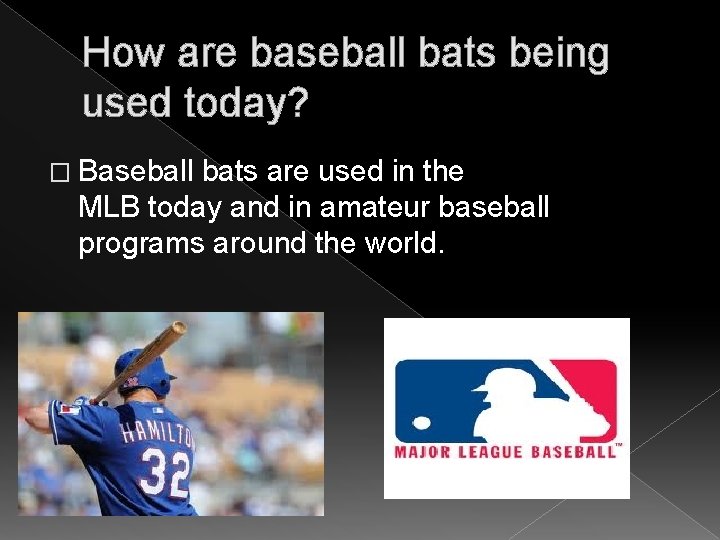 How are baseball bats being used today?

□ Baseball bats are used in the MLB today and in amateur baseball programs around the world.

HAMILTO
32

MAJOR LEAGUE BASEBALL™